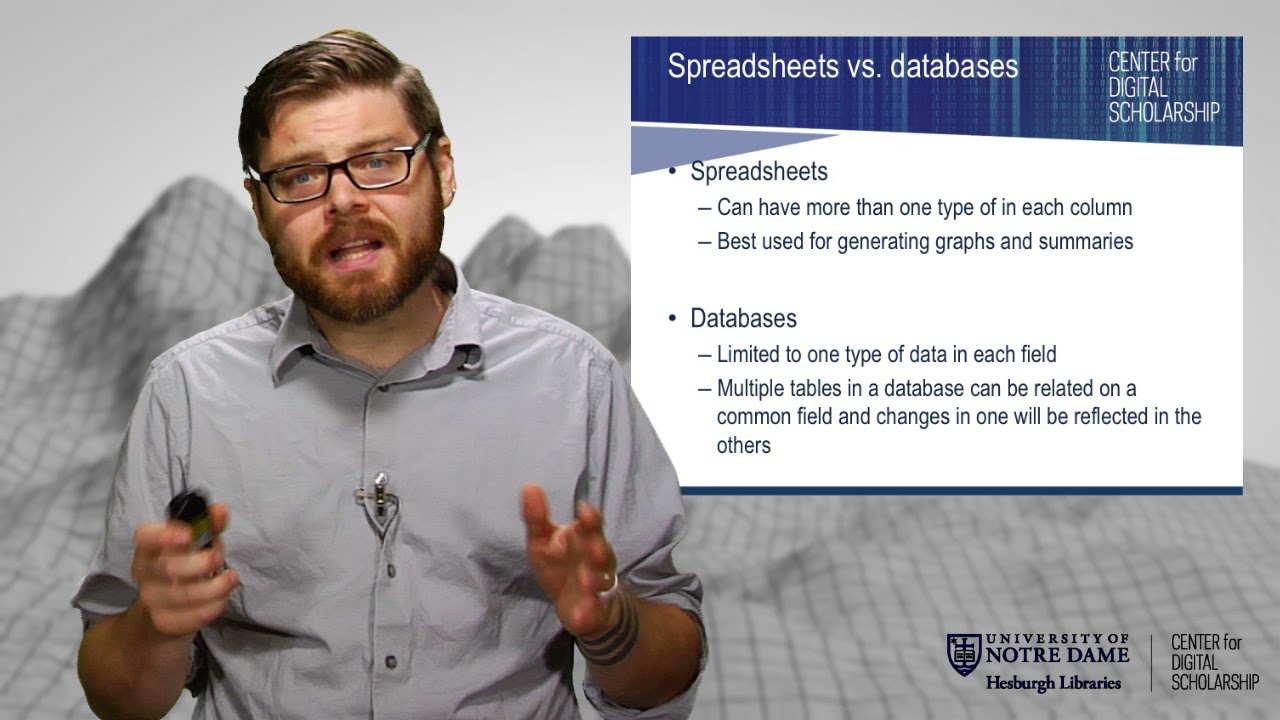 Spreadsheets vs. databases

CENTER for DIGITAL SCHOLARSHIP

• Spreadsheets
– Can have more than one type of in each column
– Best used for generating graphs and summaries

• Databases
– Limited to one type of data in each field
– Multiple tables in a database can be related on a common field and changes in one will be reflected in the others

UNIVERSITY OF NOTRE DAME
Hesburgh Libraries

CENTER for DIGITAL SCHOLARSHIP